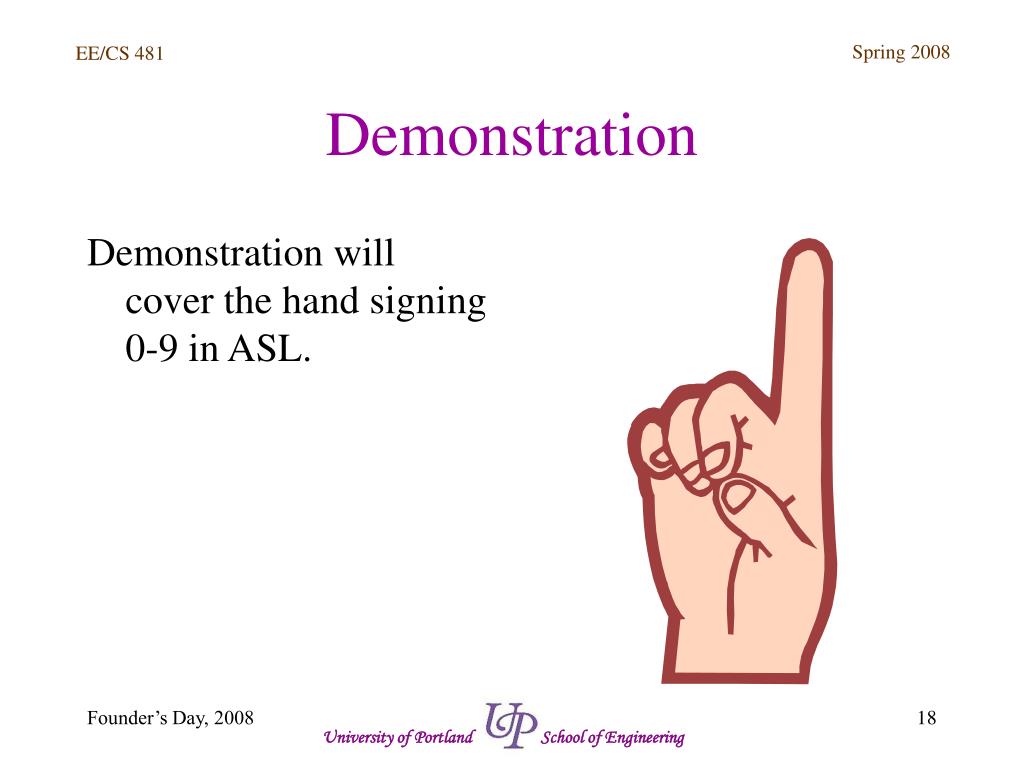 EE/CS 481

Spring 2008

Demonstration

Demonstration will cover the hand signing 0-9 in ASL.

Founder’s Day, 2008

University of Portland UP School of Engineering

18